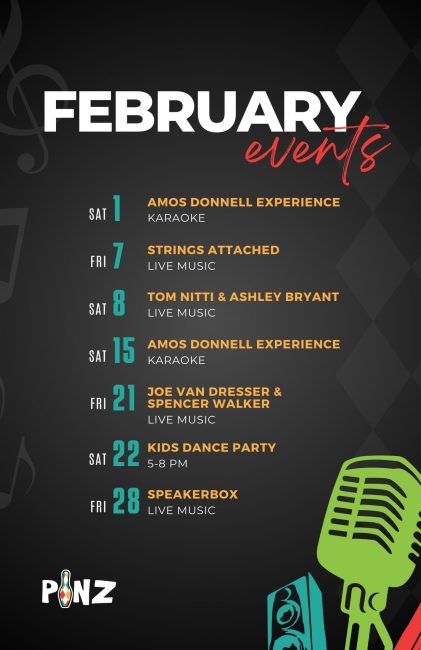 FEBRUARY
events

SAT 1 AMOS DONNELL EXPERIENCE
KARAOKE

FRI 7 STRINGS ATTACHED
LIVE MUSIC

SAT 8 TOM NITTI & ASHLEY BRYANT
LIVE MUSIC

SAT 15 AMOS DONNELL EXPERIENCE
KARAOKE

FRI 21 JOE VAN DRESSER & SPENCER WALKER
LIVE MUSIC

SAT 22 KIDS DANCE PARTY
5-8 PM

FRI 28 SPEAKERBOX
LIVE MUSIC

PINZ